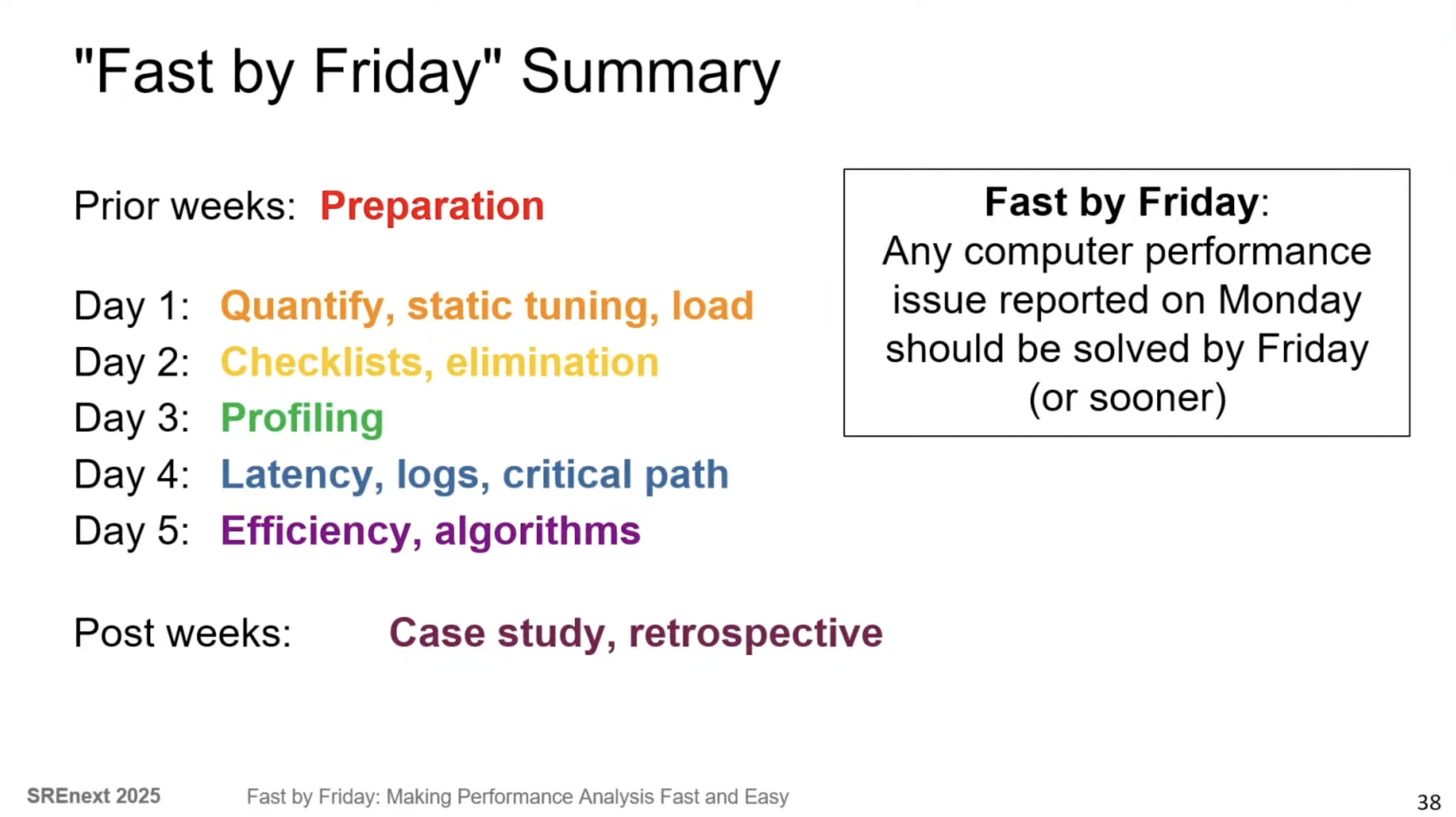 "Fast by Friday" Summary

Prior weeks: Preparation

Day 1: Quantify, static tuning, load
Day 2: Checklists, elimination
Day 3: Profiling
Day 4: Latency, logs, critical path
Day 5: Efficiency, algorithms

Post weeks: Case study, retrospective

Fast by Friday:
Any computer performance issue reported on Monday should be solved by Friday (or sooner)

SREnext 2025 Fast by Friday: Making Performance Analysis Fast and Easy 38